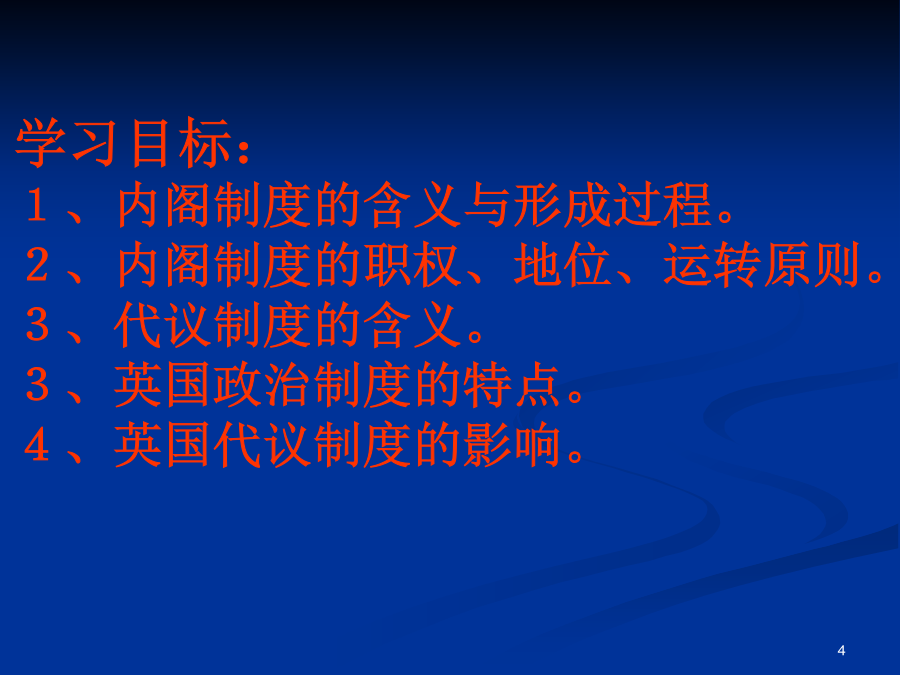 学习目标：
１、内阁制度的含义与形成过程。
２、内阁制度的职权、地位、运转原则。
３、代议制度的含义。
３、英国政治制度的特点。
４、英国代议制度的影响。

4